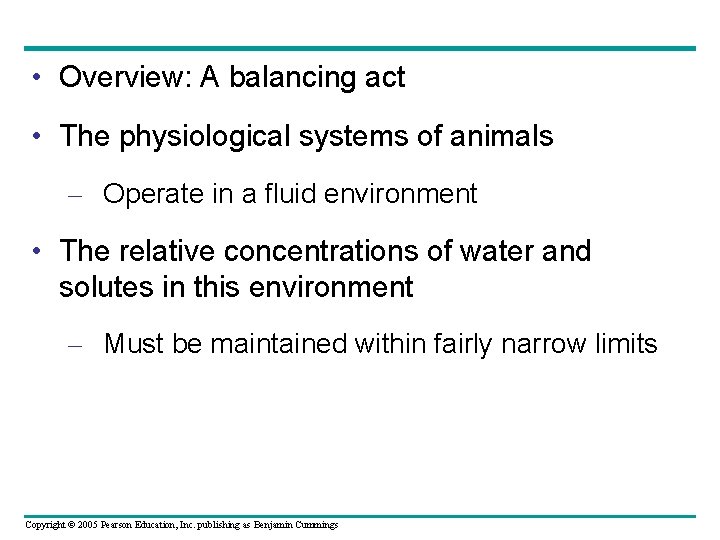 • Overview: A balancing act

• The physiological systems of animals

– Operate in a fluid environment

• The relative concentrations of water and solutes in this environment

– Must be maintained within fairly narrow limits

Copyright © 2005 Pearson Education, Inc. publishing as Benjamin Cummings